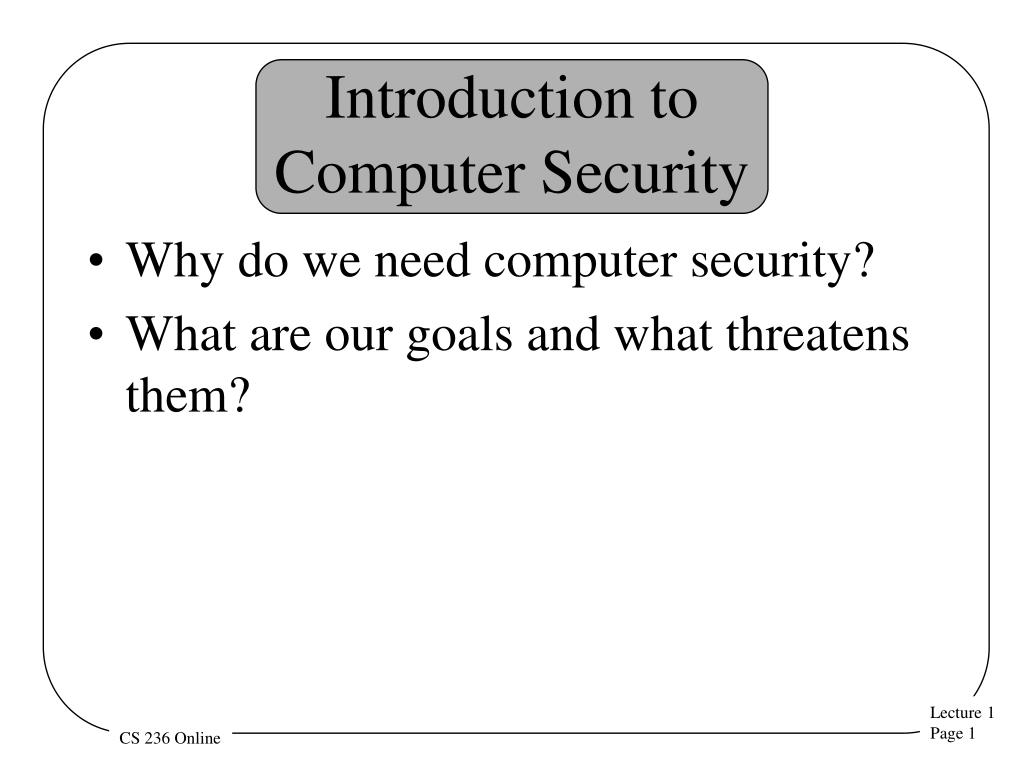 Introduction to Computer Security

• Why do we need computer security?
• What are our goals and what threatens them?

CS 236 Online

Lecture 1
Page 1